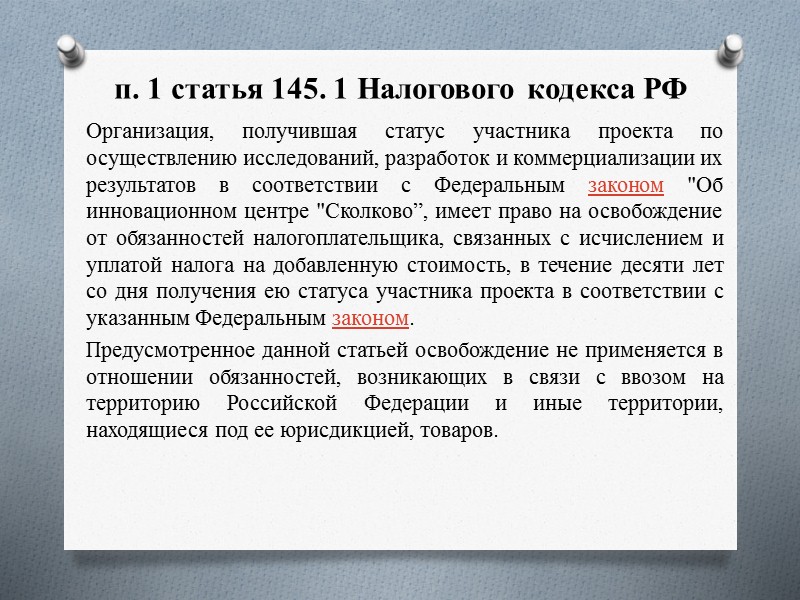 п. 1 статья 145. 1 Налогового кодекса РФ

Организация, получившая статус участника проекта по осуществлению исследований, разработок и коммерциализации их результатов в соответствии с Федеральным законом "Об инновационном центре "Сколково”, имеет право на освобождение от обязанностей налогоплательщика, связанных с исчислением и уплатой налога на добавленную стоимость, в течение десяти лет со дня получения ею статуса участника проекта в соответствии с указанным Федеральным законом.

Предусмотренное данной статьей освобождение не применяется в отношении обязанностей, возникающих в связи с ввозом на территорию Российской Федерации и иные территории, находящиеся под ее юрисдикцией, товаров.